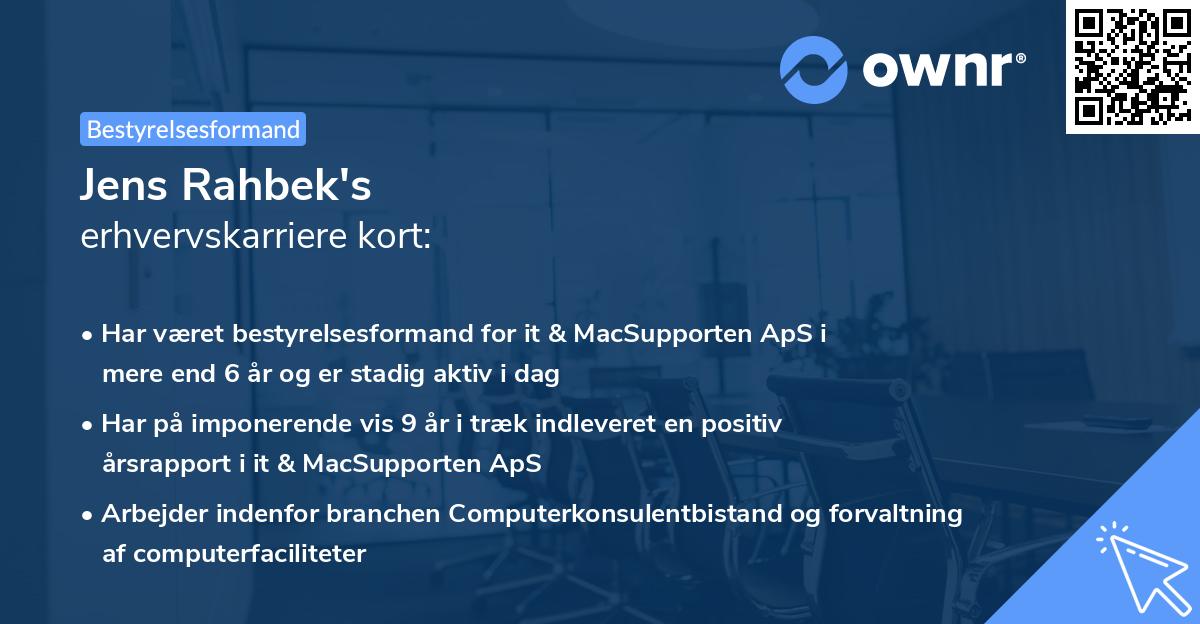 ownr®

Bestyrelsesformand

Jens Rahbek's
erhvervskarriere kort:

• Har været bestyrelsesformand for it & MacSupporten ApS i mere end 6 år og er stadig aktiv i dag

• Har på imponerende vis 9 år i træk indleveret en positiv årsrapport i it & MacSupporten ApS

• Arbejder indenfor branchen Computerkonsulentbistand og forvaltning af computerfaciliteter